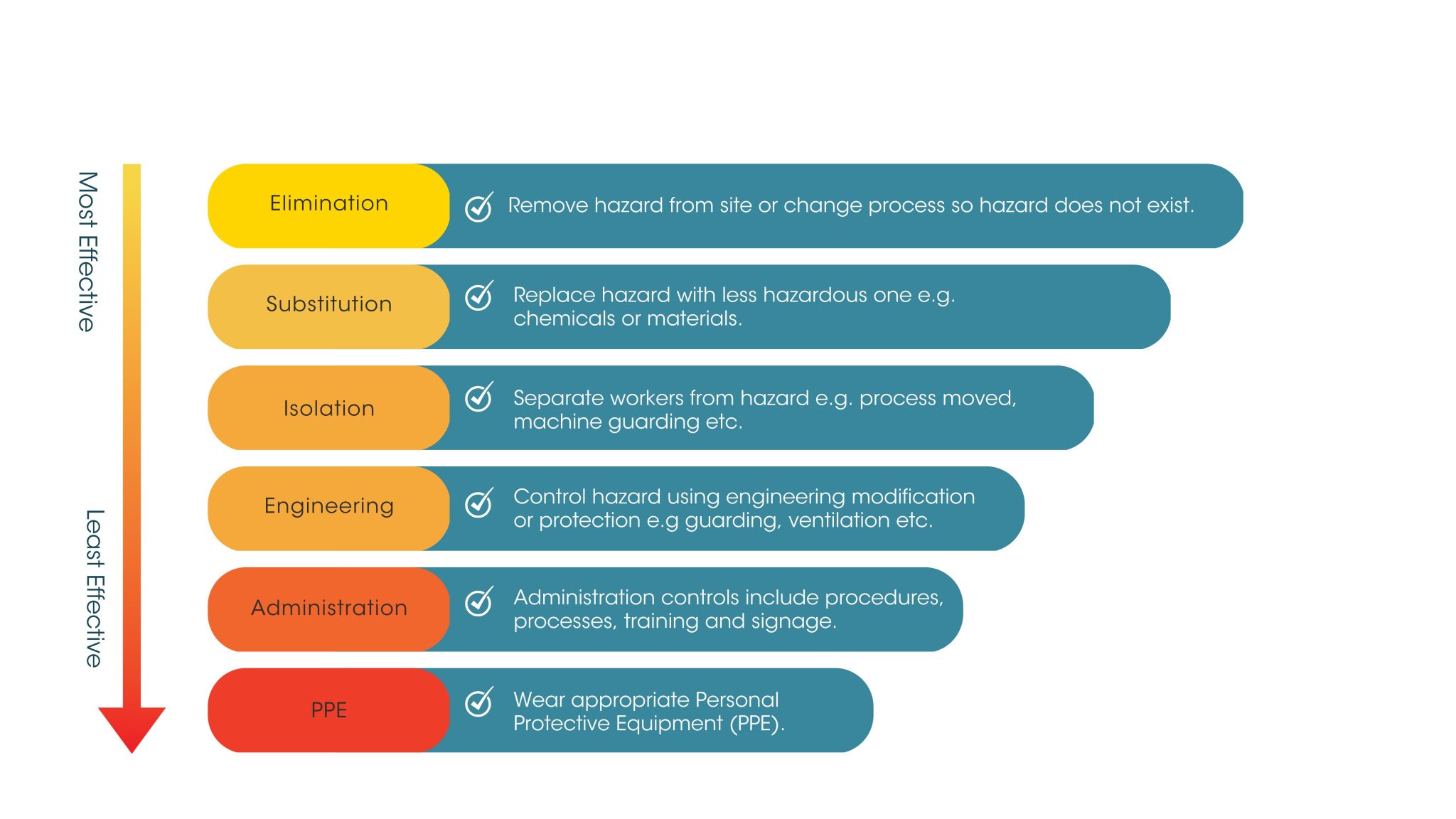 Most Effective

Least Effective

Elimination

Remove hazard from site or change process so hazard does not exist.

Substitution

Replace hazard with less hazardous one e.g. chemicals or materials.

Isolation

Separate workers from hazard e.g. process moved, machine guarding etc.

Engineering

Control hazard using engineering modification or protection e.g guarding, ventilation etc.

Administration

Administration controls include procedures, processes, training and signage.

PPE

Wear appropriate Personal Protective Equipment (PPE).